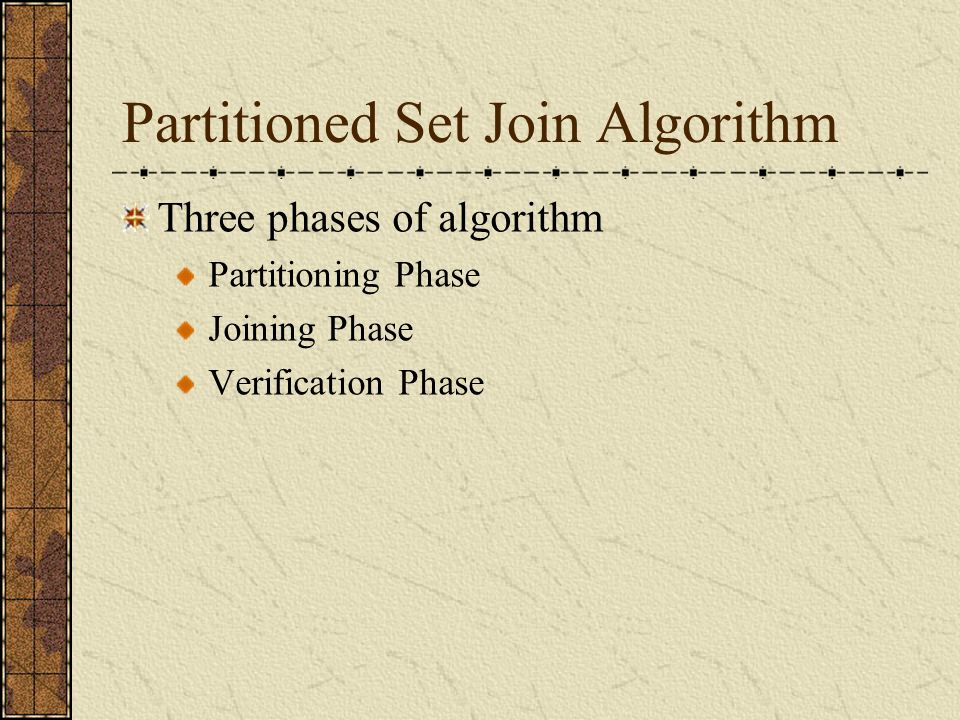 Partitioned Set Join Algorithm

Three phases of algorithm

Partitioning Phase

Joining Phase

Verification Phase